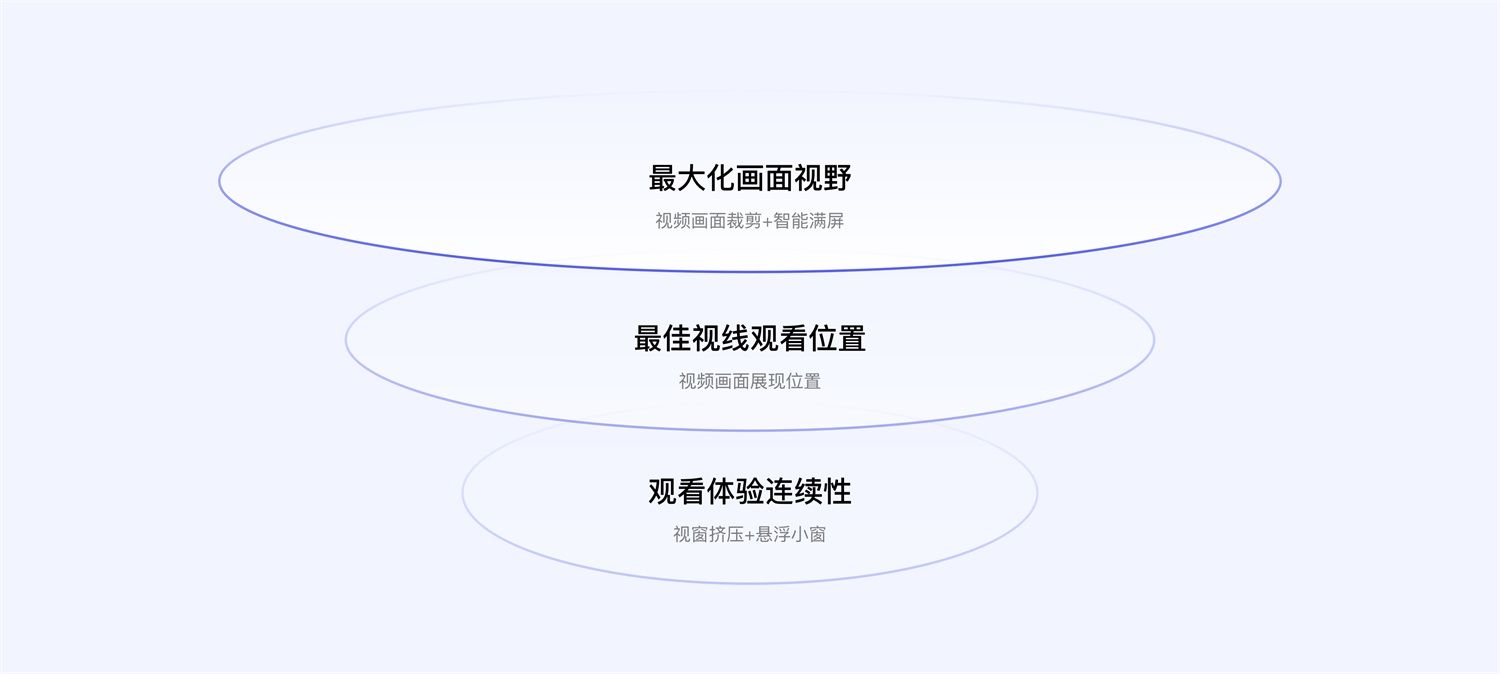 最大化画面视野

视频画面裁剪+智能满屏

最佳视线观看位置

视频画面展现位置

观看体验连续性

视窗挤压+悬浮小窗